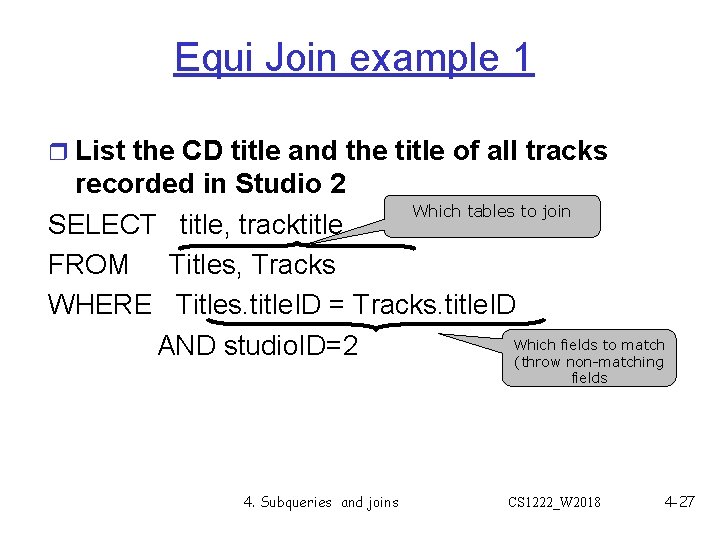 Equi Join example 1

List the CD title and the title of all tracks recorded in Studio 2

SELECT title, tracktitle

Which tables to join

FROM Titles, Tracks

WHERE Titles.titleID = Tracks.titleID

AND studioID=2

Which fields to match (throw non-matching fields

4. Subqueries and joins

CS1222_W2018

4-27